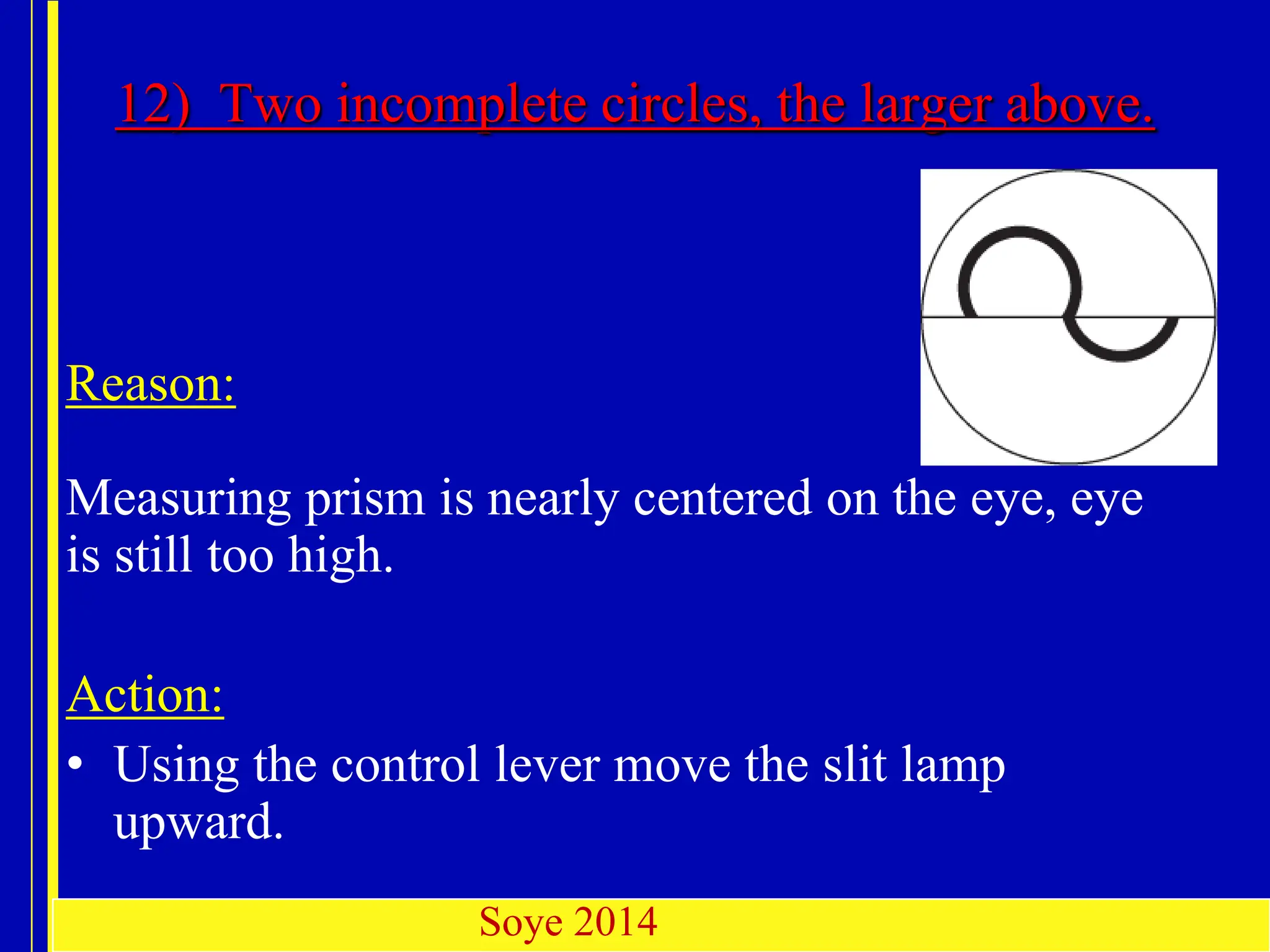 12) Two incomplete circles, the larger above.

Reason:

Measuring prism is nearly centered on the eye, eye is still too high.

Action:

• Using the control lever move the slit lamp upward.

Soye 2014